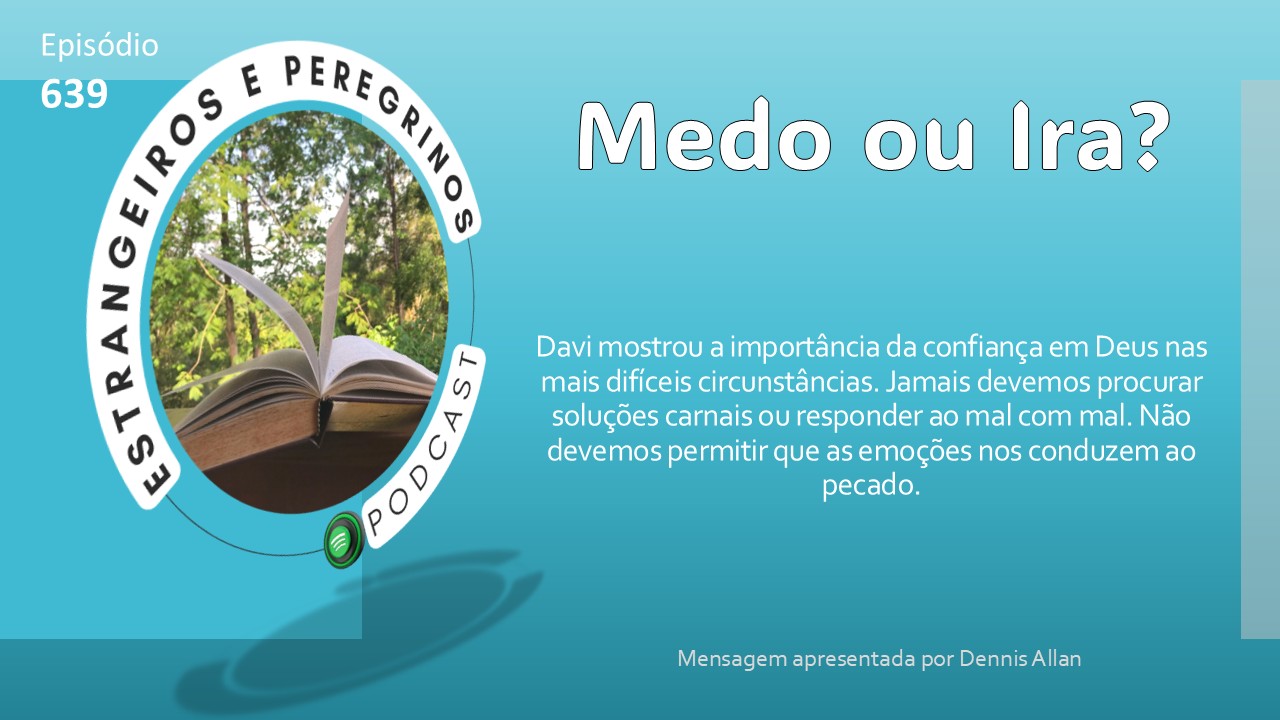 Episódio
639

ESTRANGEIROS E PEREGRINOS

PODCAST

Medo ou Ira?

Davi mostrou a importância da confiança em Deus nas mais difíceis circunstâncias. Jamais devemos procurar soluções carnais ou responder ao mal com mal. Não devemos permitir que as emoções nos conduzem ao pecado.

Mensagem apresentada por Dennis Allan